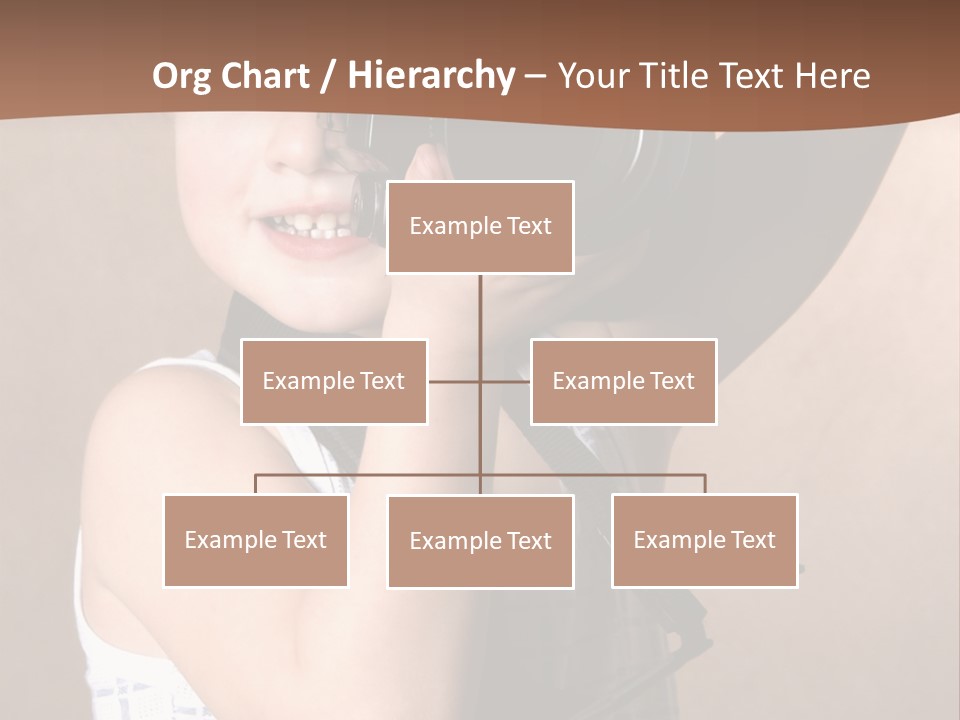 Org Chart / Hierarchy – Your Title Text Here

Example Text

Example Text

Example Text

Example Text

Example Text

Example Text